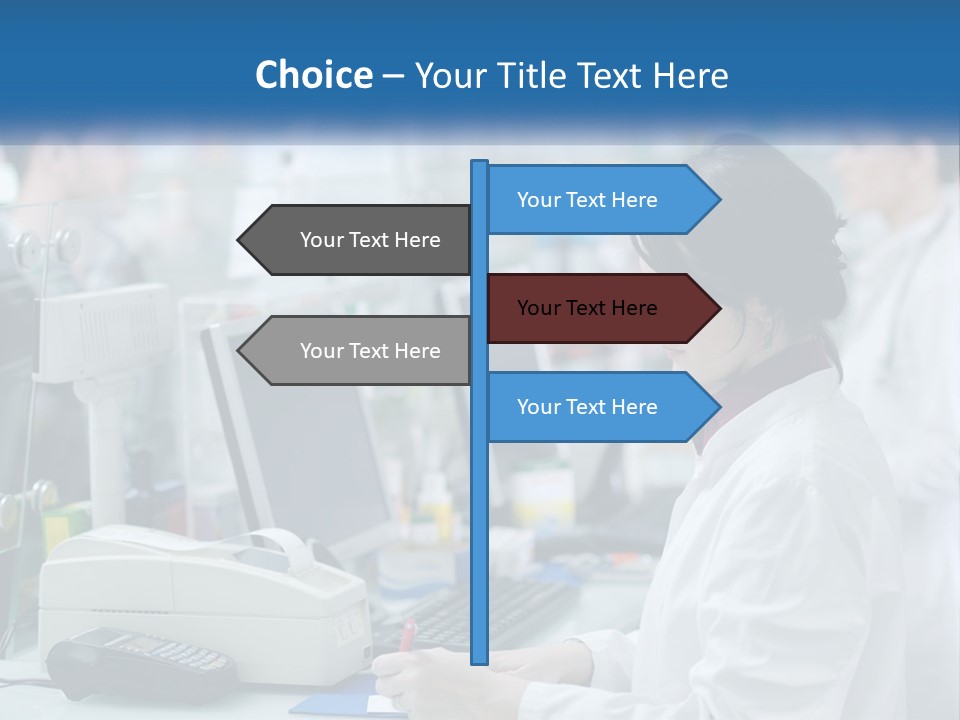 Choice – Your Title Text Here

Your Text Here

Your Text Here

Your Text Here

Your Text Here

Your Text Here